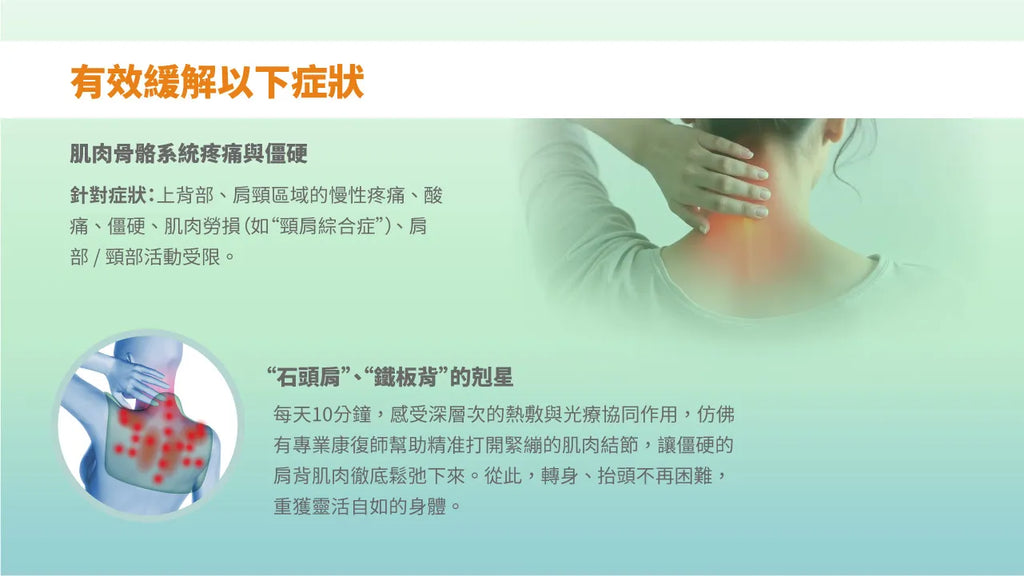 有效緩解以下症狀

肌肉骨骼系統疼痛與僵硬

針對症狀：上背部、肩頸區域的慢性疼痛、酸痛、僵硬、肌肉勞損（如“頸肩綜合症”）、肩部 / 頸部活動受限。

“石頭肩”、“鐵板背”的剋星

每天10分鐘，感受深層次的熱敷與光療協同作用，仿佛有專業康復師幫助精准打開緊繃的肌肉結節，讓僵硬的肩背肌肉徹底鬆弛下來。從此，轉身、抬頭不再困難，重獲靈活自如的身體。